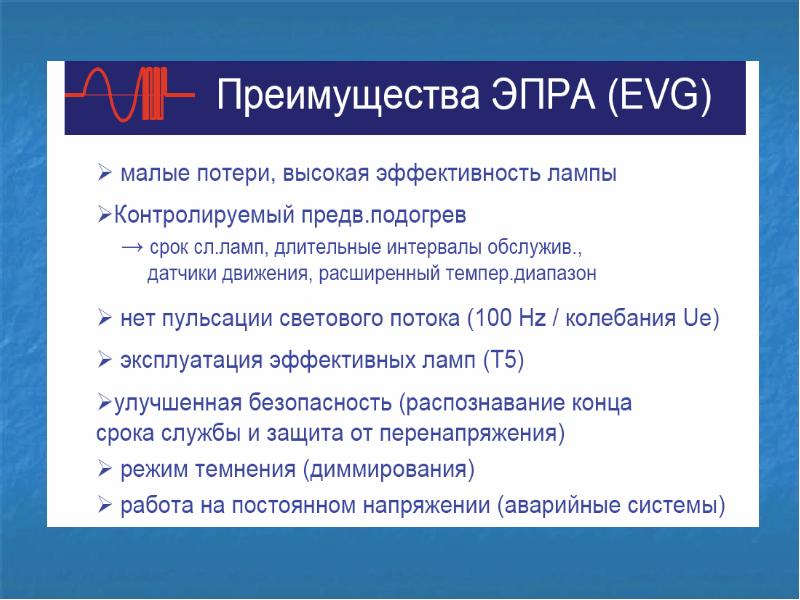 Преимущества ЭПРА (EVG)

➢ малые потери, высокая эффективность лампы

➢Контролируемый предв.подогрев
→ срок сл.ламп, длительные интервалы обслужив., датчики движения, расширенный темпер.диапазон

➢ нет пульсации светового потока (100 Hz / колебания Ue)

➢ эксплуатация эффективных ламп (T5)

➢улучшенная безопасность (распознавание конца срока службы и защита от перенапряжения)

➢ режим темнения (диммирования)

➢ работа на постоянном напряжении (аварийные системы)